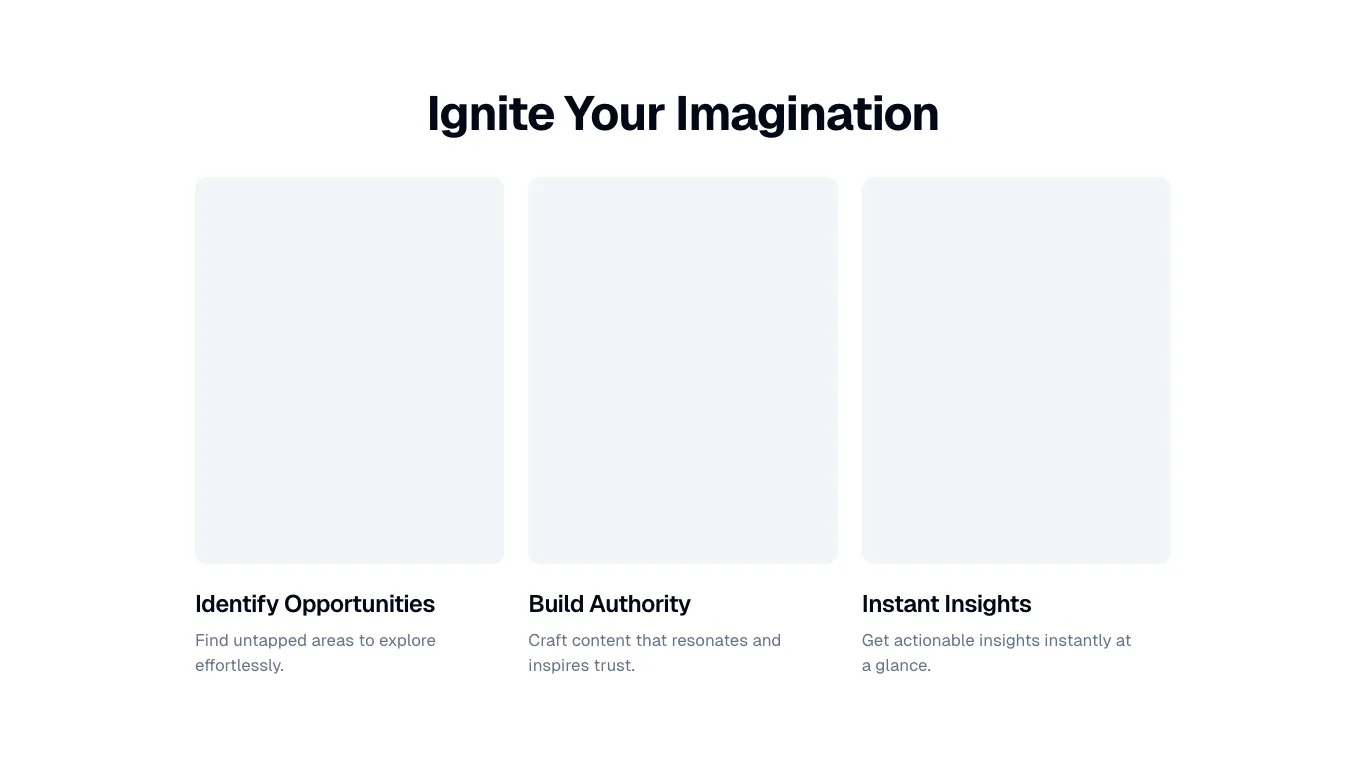 Ignite Your Imagination

Identify Opportunities

Find untapped areas to explore effortlessly.

Build Authority

Craft content that resonates and inspires trust.

Instant Insights

Get actionable insights instantly at a glance.